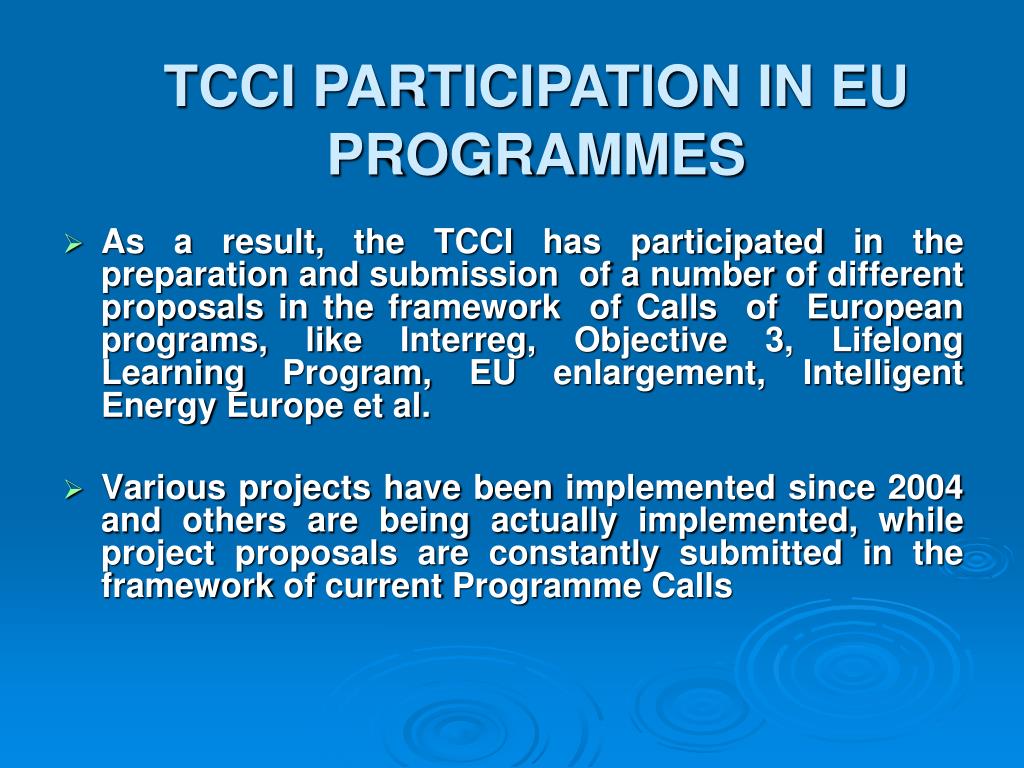 TCCI PARTICIPATION IN EU PROGRAMMES

➢ As a result, the TCCI has participated in the preparation and submission of a number of different proposals in the framework of Calls of European programs, like Interreg, Objective 3, Lifelong Learning Program, EU enlargement, Intelligent Energy Europe et al.

➢ Various projects have been implemented since 2004 and others are being actually implemented, while project proposals are constantly submitted in the framework of current Programme Calls